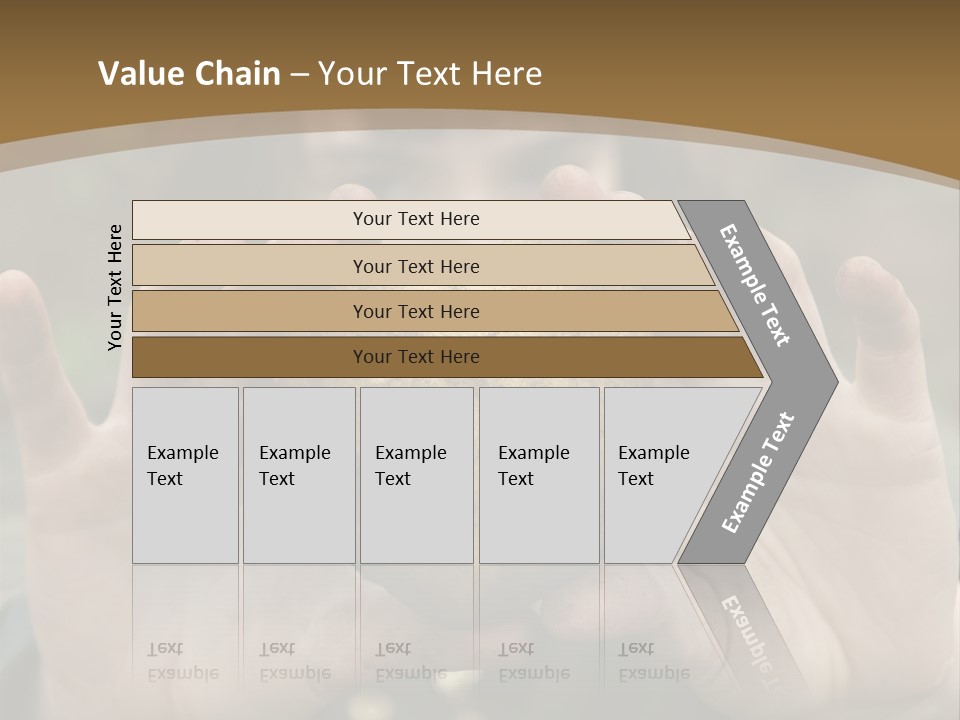 Value Chain – Your Text Here

Your Text Here

Your Text Here

Your Text Here

Your Text Here

Your Text Here

Example Text

Example Text

Example Text

Example Text

Example Text

Example Text

Example Text